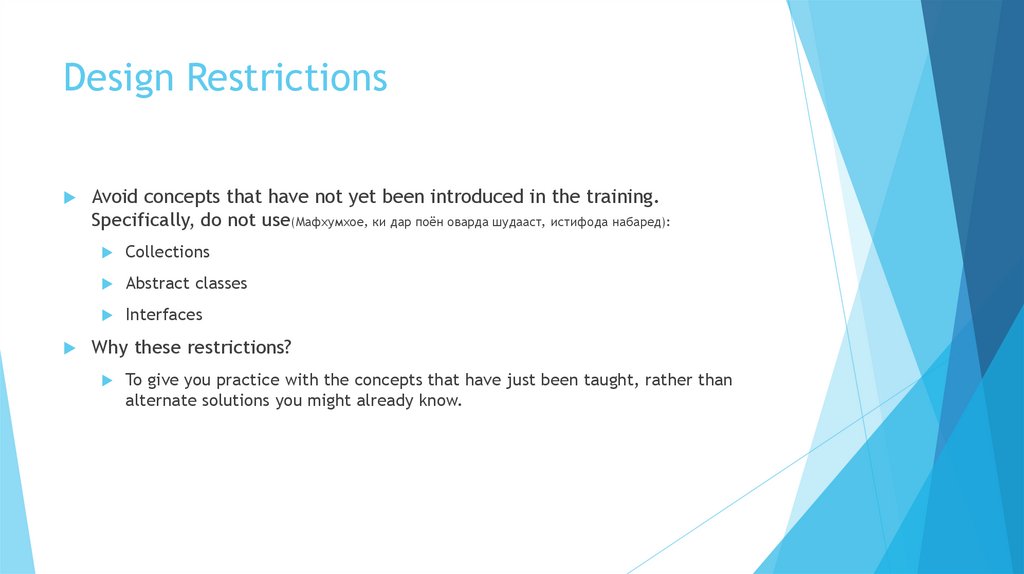 Design Restrictions

Avoid concepts that have not yet been introduced in the training. Specifically, do not use(Мафхумхое, ки дар поён оварда шудааст, истифода набаред):

Collections

Abstract classes

Interfaces

Why these restrictions?

To give you practice with the concepts that have just been taught, rather than alternate solutions you might already know.